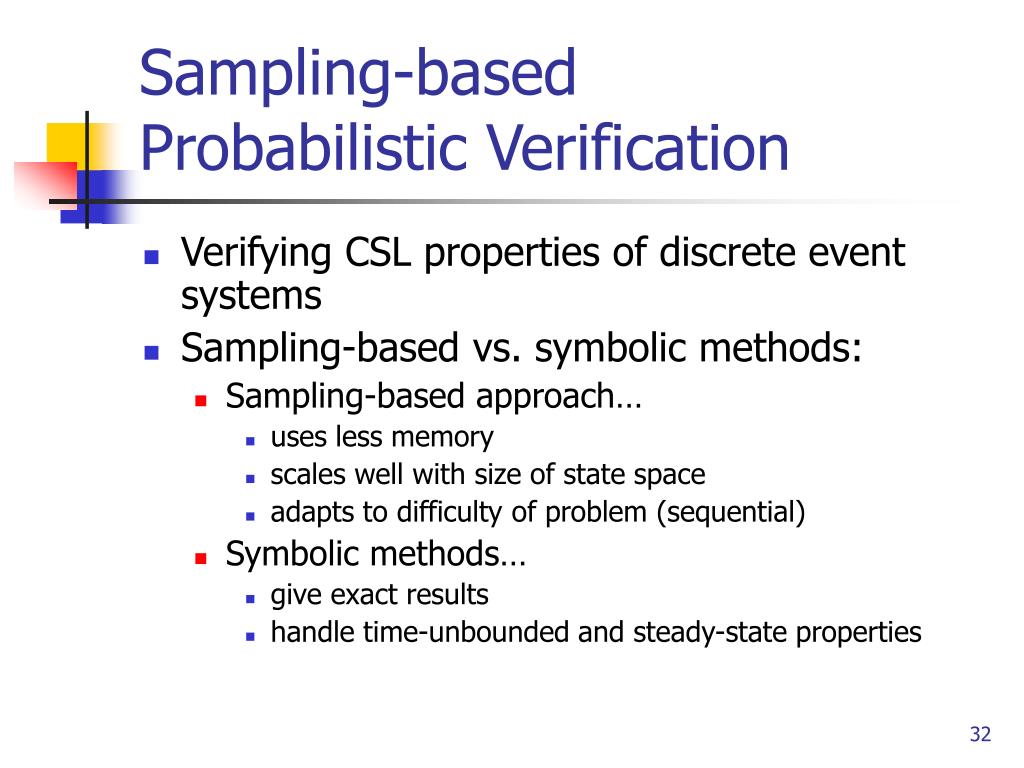 Sampling-based Probabilistic Verification

- Verifying CSL properties of discrete event systems
- Sampling-based vs. symbolic methods:
  - Sampling-based approach…
    - uses less memory
    - scales well with size of state space
    - adapts to difficulty of problem (sequential)
  - Symbolic methods…
    - give exact results
    - handle time-unbounded and steady-state properties

32